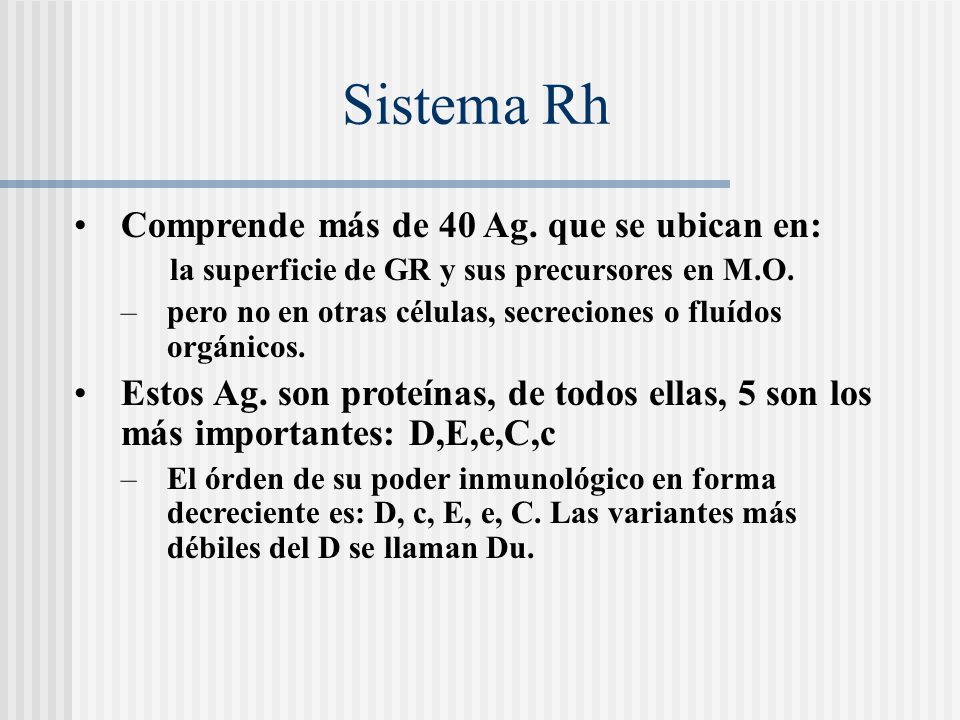 Sistema Rh

• Comprende más de 40 Ag. que se ubican en:
la superficie de GR y sus precursores en M.O.
– pero no en otras células, secreciones o fluídos orgánicos.

• Estos Ag. son proteínas, de todos ellas, 5 son los más importantes: D,E,e,C,c
– El órden de su poder inmunológico en forma decreciente es: D, c, E, e, C. Las variantes más débiles del D se llaman Du.